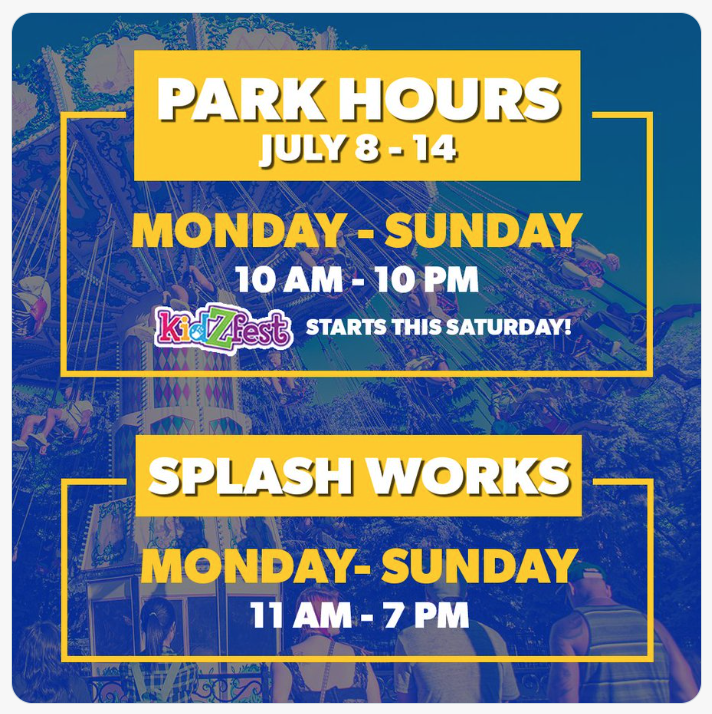 PARK HOURS
JULY 8 - 14

MONDAY - SUNDAY
10 AM - 10 PM

KidZfest STARTS THIS SATURDAY!

SPLASH WORKS

MONDAY- SUNDAY
11 AM - 7 PM